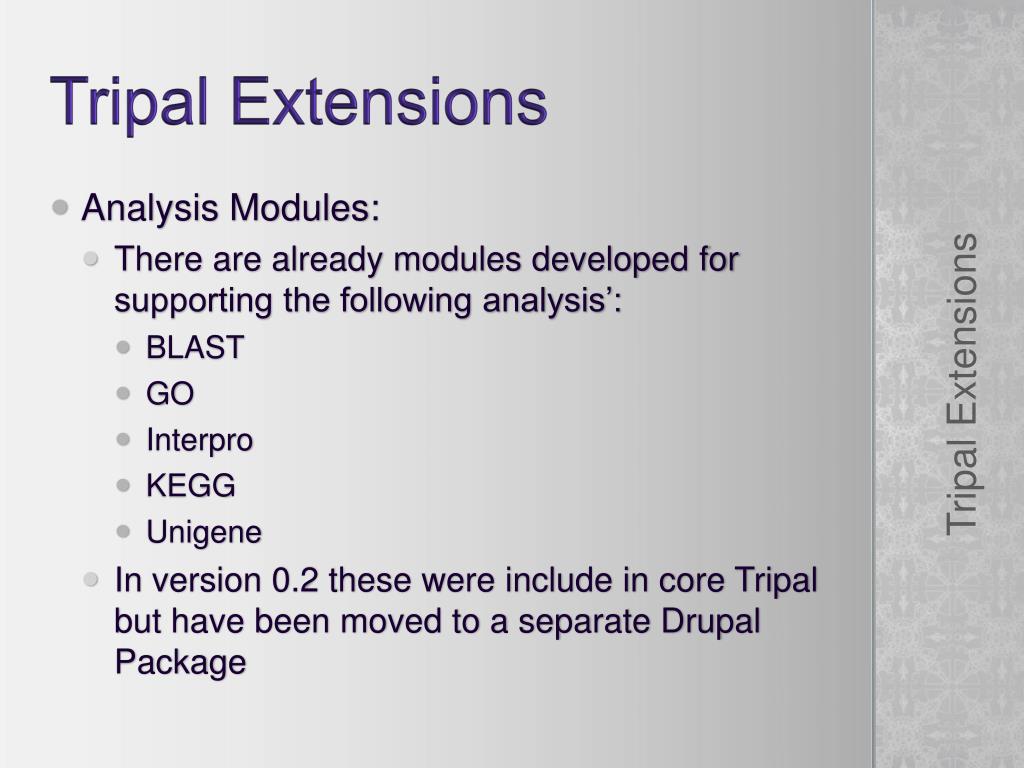 Tripal Extensions

Analysis Modules:

There are already modules developed for supporting the following analysis’:

BLAST

GO

Interpro

KEGG

Unigene

In version 0.2 these were include in core Tripal but have been moved to a separate Drupal Package

Tripal Extensions